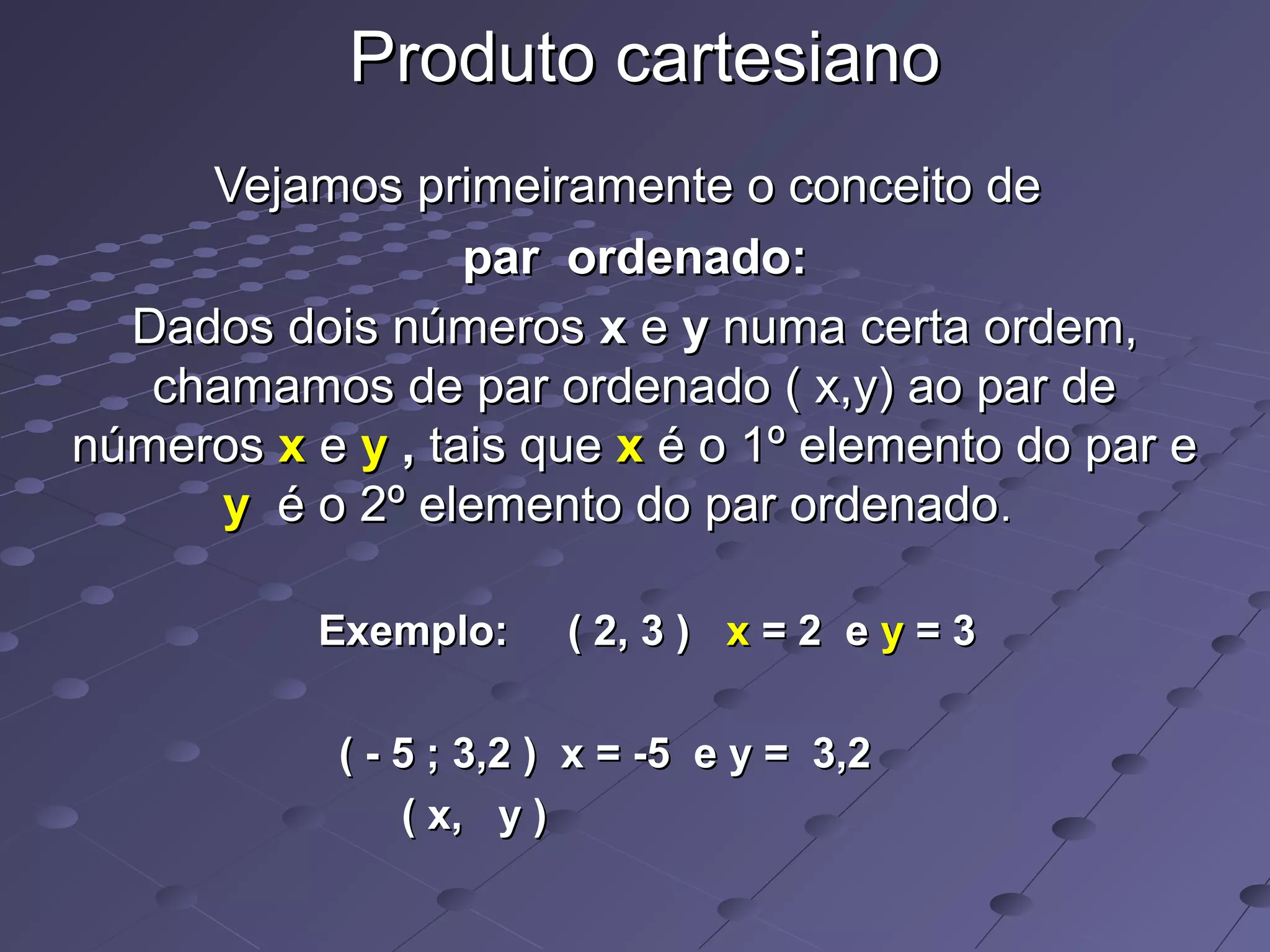 Produto cartesiano

Vejamos primeiramente o conceito de

par ordenado:

Dados dois números x e y numa certa ordem, chamamos de par ordenado ( x,y) ao par de números x e y , tais que x é o 1º elemento do par e y é o 2º elemento do par ordenado.

Exemplo: ( 2, 3 ) x = 2 e y = 3

( - 5 ; 3,2 ) x = -5 e y = 3,2
( x, y )